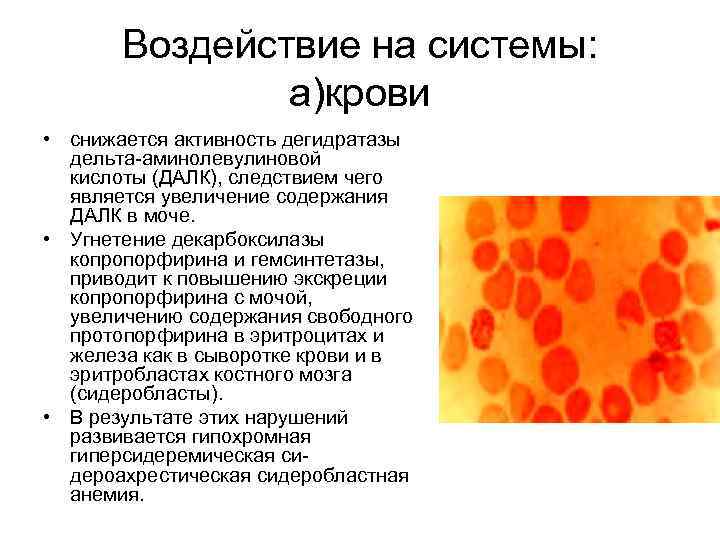 Воздействие на системы: а)крови

• снижается активность дегидратазы дельта-аминолевулиновой кислоты (ДАЛК), следствием чего является увеличение содержания ДАЛК в моче.
• Угнетение декарбоксилазы копропорфирина и гемсинтетазы, приводит к повышению экскреции копропорфирина с мочой, увеличению содержания свободного протопорфирина в эритроцитах и железа как в сыворотке крови и в эритробластах костного мозга (сидеробласты).
• В результате этих нарушений развивается гипохромная гиперсидеремическая сидероахрестическая сидеробластная анемия.